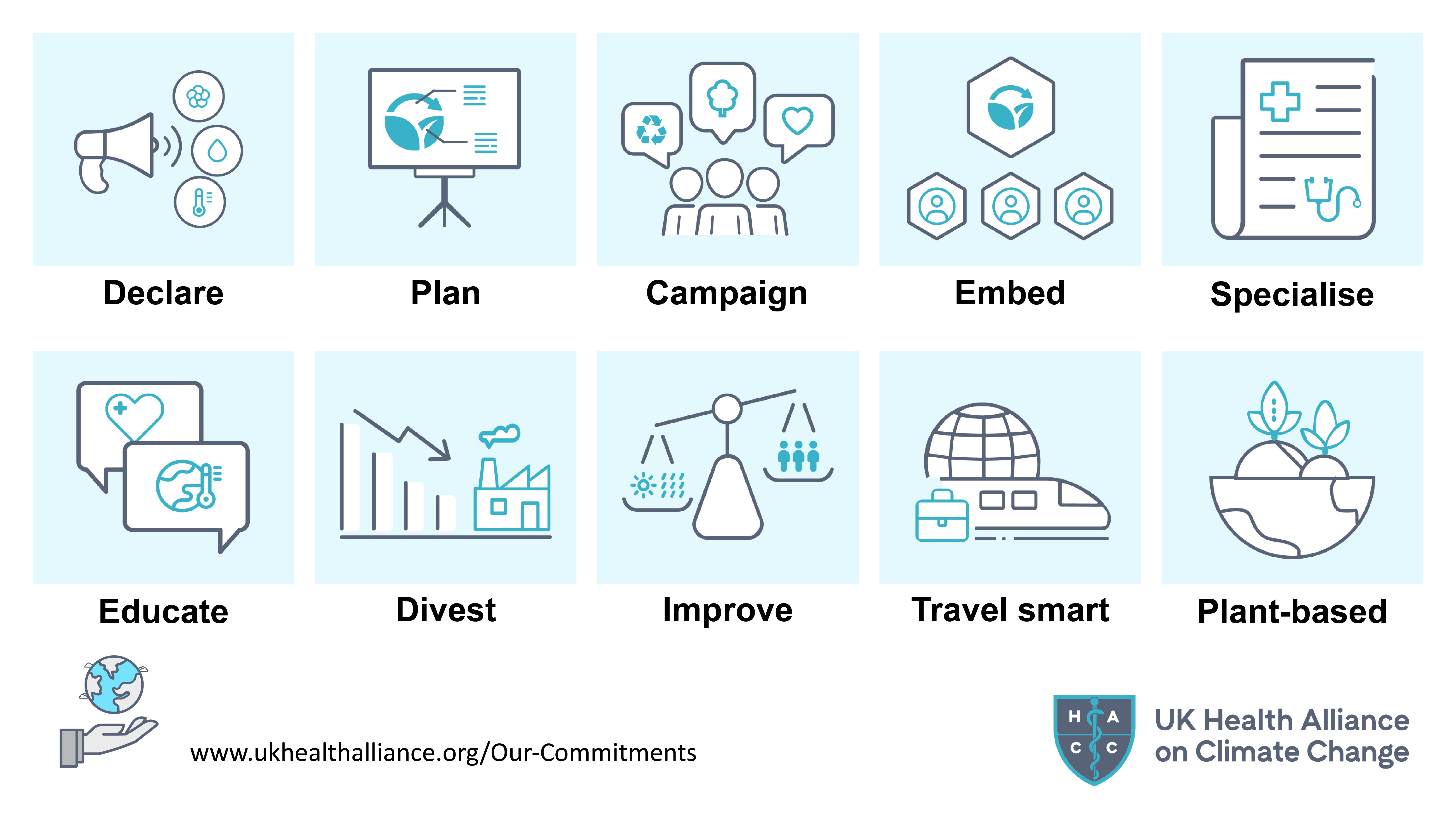 Declare

Plan

Campaign

Embed

Specialise

Educate

Divest

Improve

Travel smart

Plant-based

www.ukhealthalliance.org/Our-Commitments

H A C C

UK Health Alliance on Climate Change